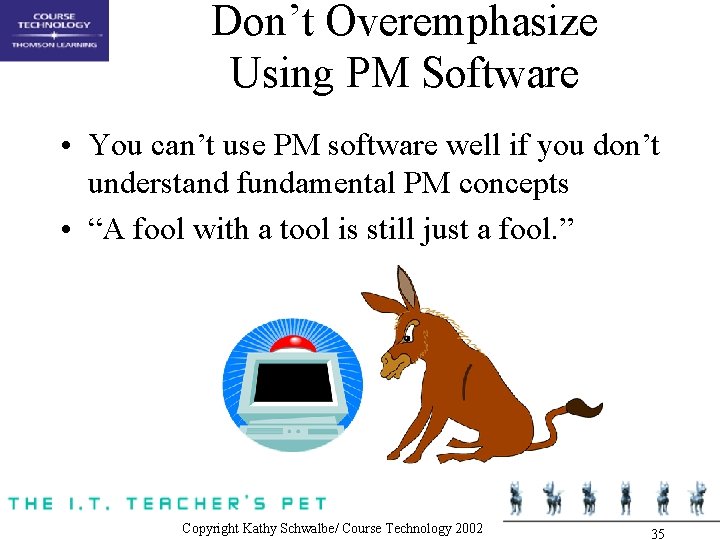 COURSE TECHNOLOGY
THOMSON LEARNING

Don't Overemphasize Using PM Software

• You can't use PM software well if you don't understand fundamental PM concepts
• "A fool with a tool is still just a fool."

THE I.T. TEACHER'S PET

Copyright Kathy Schwalbe/ Course Technology 2002

35